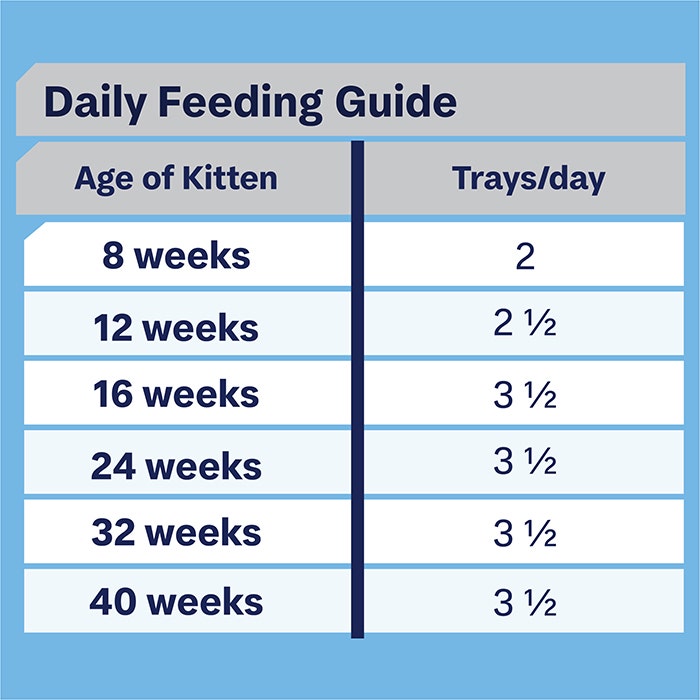 Daily Feeding Guide

| Age of Kitten | Trays/day |
|---|---|
| 8 weeks | 2 |
| 12 weeks | 2 ½ |
| 16 weeks | 3 ½ |
| 24 weeks | 3 ½ |
| 32 weeks | 3 ½ |
| 40 weeks | 3 ½ |